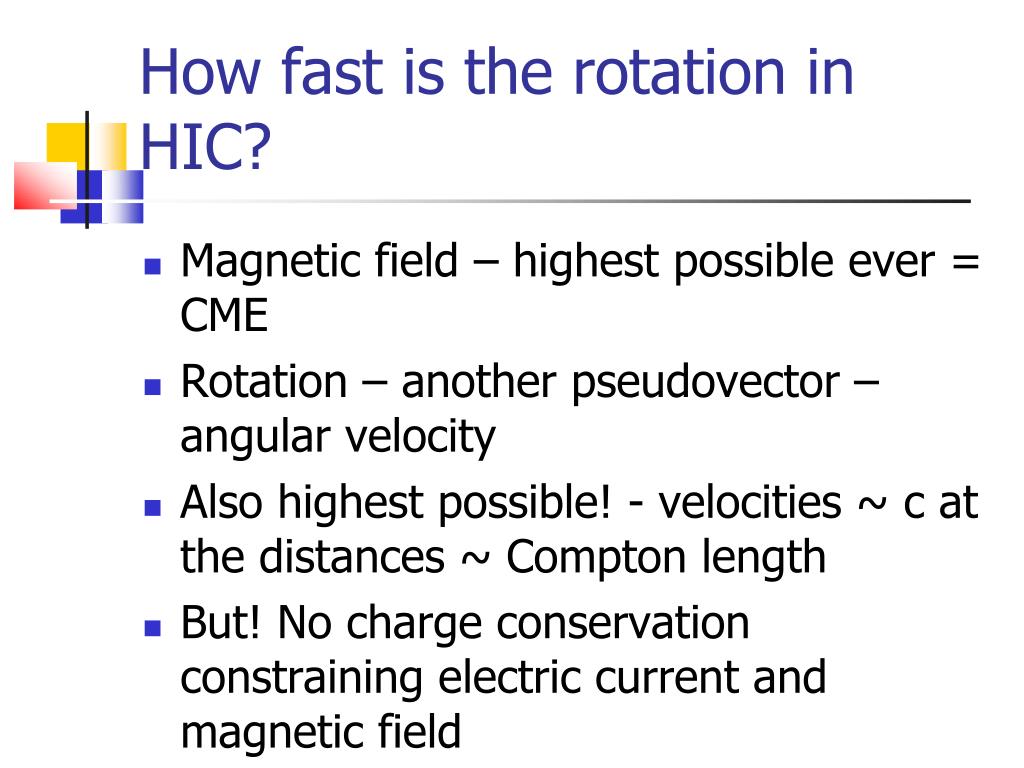 How fast is the rotation in HIC?

- Magnetic field – highest possible ever = CME
- Rotation – another pseudovector – angular velocity
- Also highest possible! - velocities ~ c at the distances ~ Compton length
- But! No charge conservation constraining electric current and magnetic field